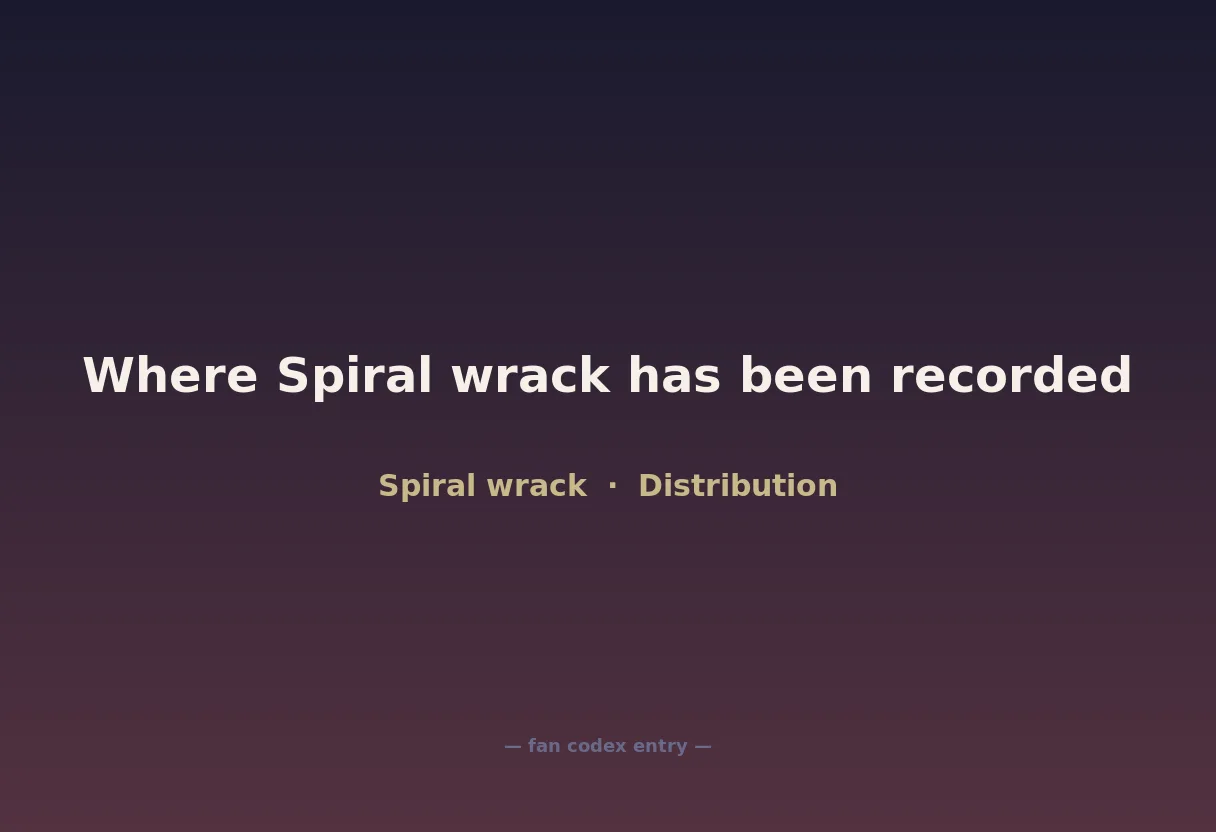 Where Spiral wrack has been recorded

Spiral wrack · Distribution

— fan codex entry —